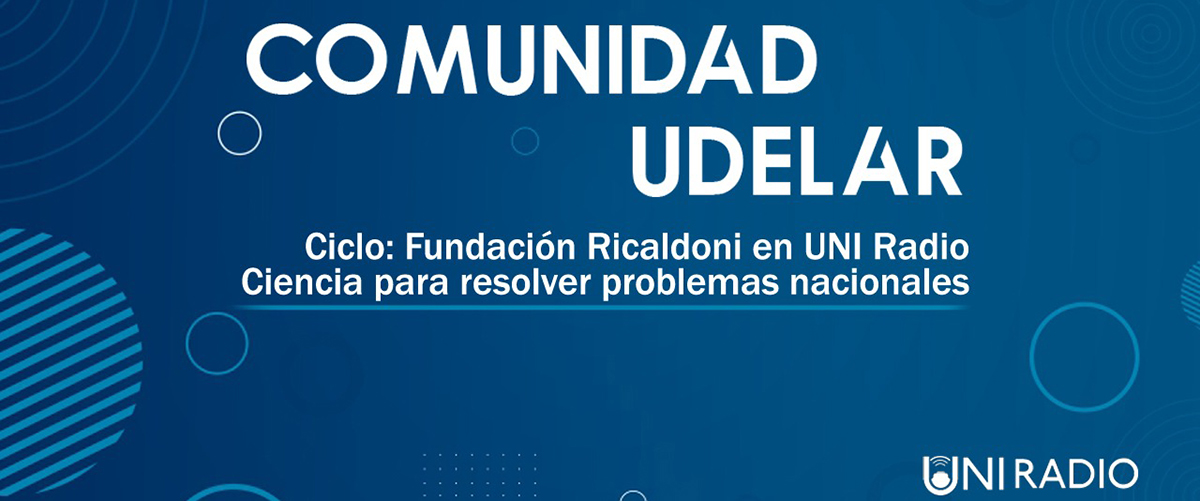 COMUNIDAD UDELAR

Ciclo: Fundación Ricaldoni en UNI Radio
Ciencia para resolver problemas nacionales

UNI RADIO